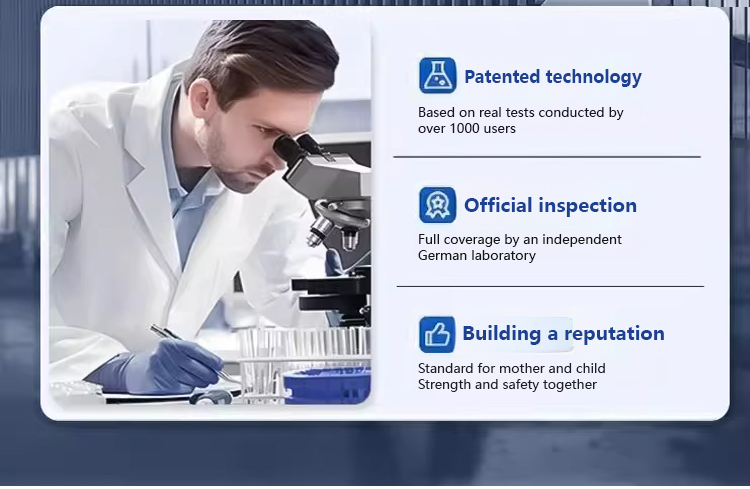 Patented technology

Based on real tests conducted by over 1000 users

Official inspection

Full coverage by an independent German laboratory

Building a reputation

Standard for mother and child
Strength and safety together